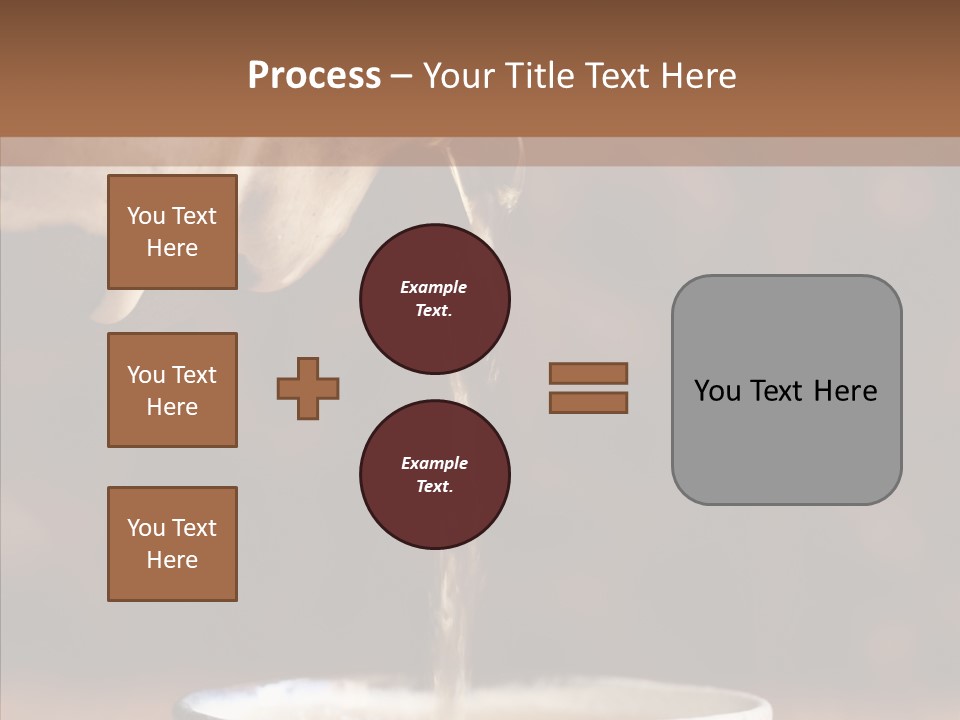 Process – Your Title Text Here

You Text Here

You Text Here

You Text Here

Example Text.

Example Text.

You Text Here